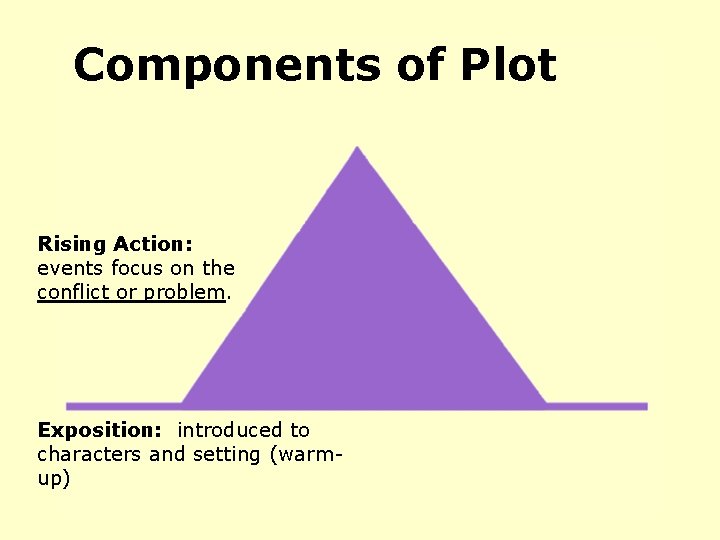 Components of Plot

Rising Action: events focus on the conflict or problem.

Exposition: introduced to characters and setting (warm-up)